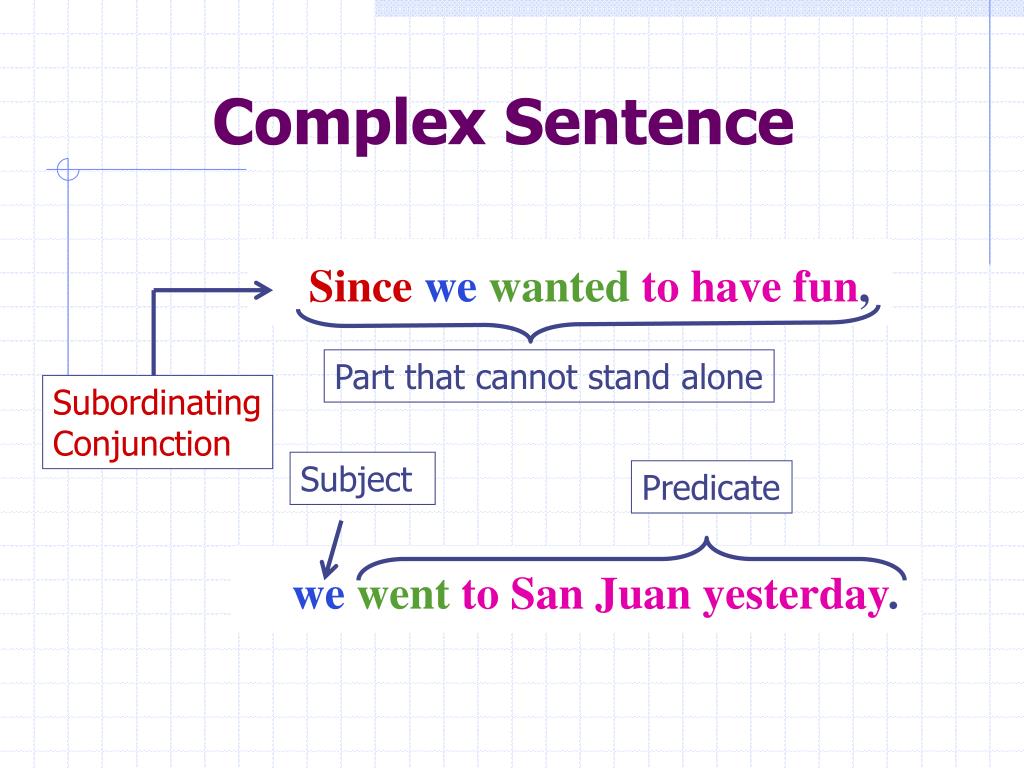 Complex Sentence

Since we wanted to have fun,

Part that cannot stand alone

Subordinating Conjunction

Subject

Predicate

we went to San Juan yesterday.